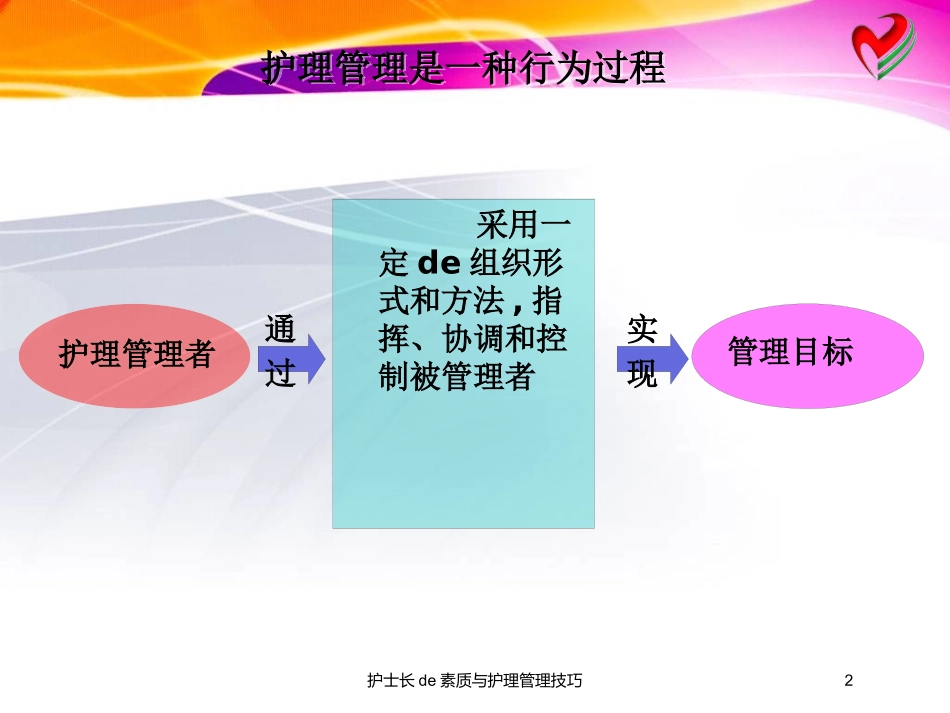 护理管理是一种行为过程

护理管理者

通过

采用一定 de 组织形式和方法，指挥、协调和控制被管理者

实现

管理目标

护士长 de 素质与护理管理技巧

2